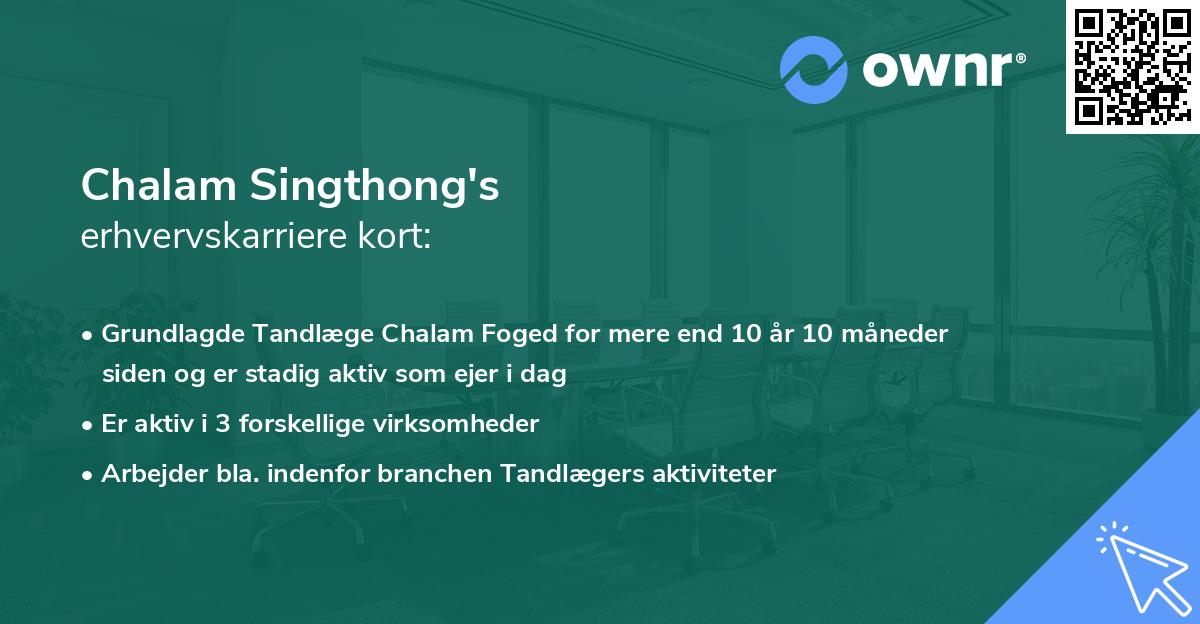 ownr®

Chalam Singthong's
erhvervskarriere kort:

• Grundlagde Tandlæge Chalam Foged for mere end 10 år 10 måneder siden og er stadig aktiv som ejer i dag

• Er aktiv i 3 forskellige virksomheder

• Arbejder bla. indenfor branchen Tandlægers aktiviteter